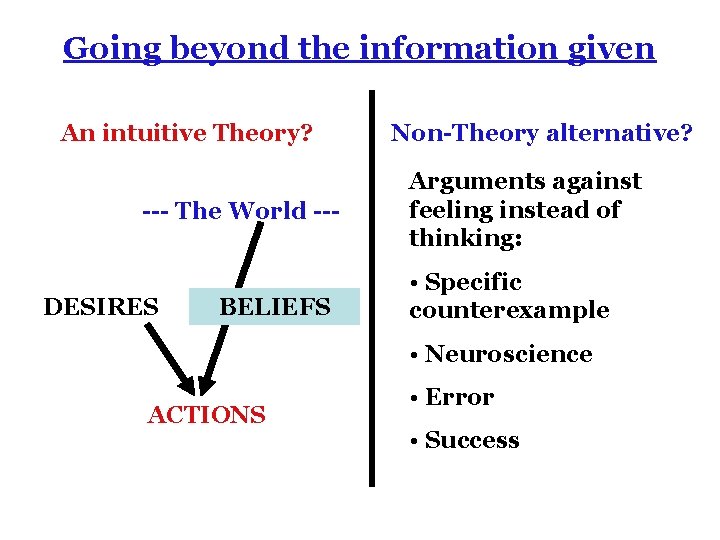 Going beyond the information given

An intuitive Theory?

--- The World ---

DESIRES

BELIEFS

ACTIONS

Non-Theory alternative?

Arguments against feeling instead of thinking:

• Specific counterexample

• Neuroscience

• Error

• Success